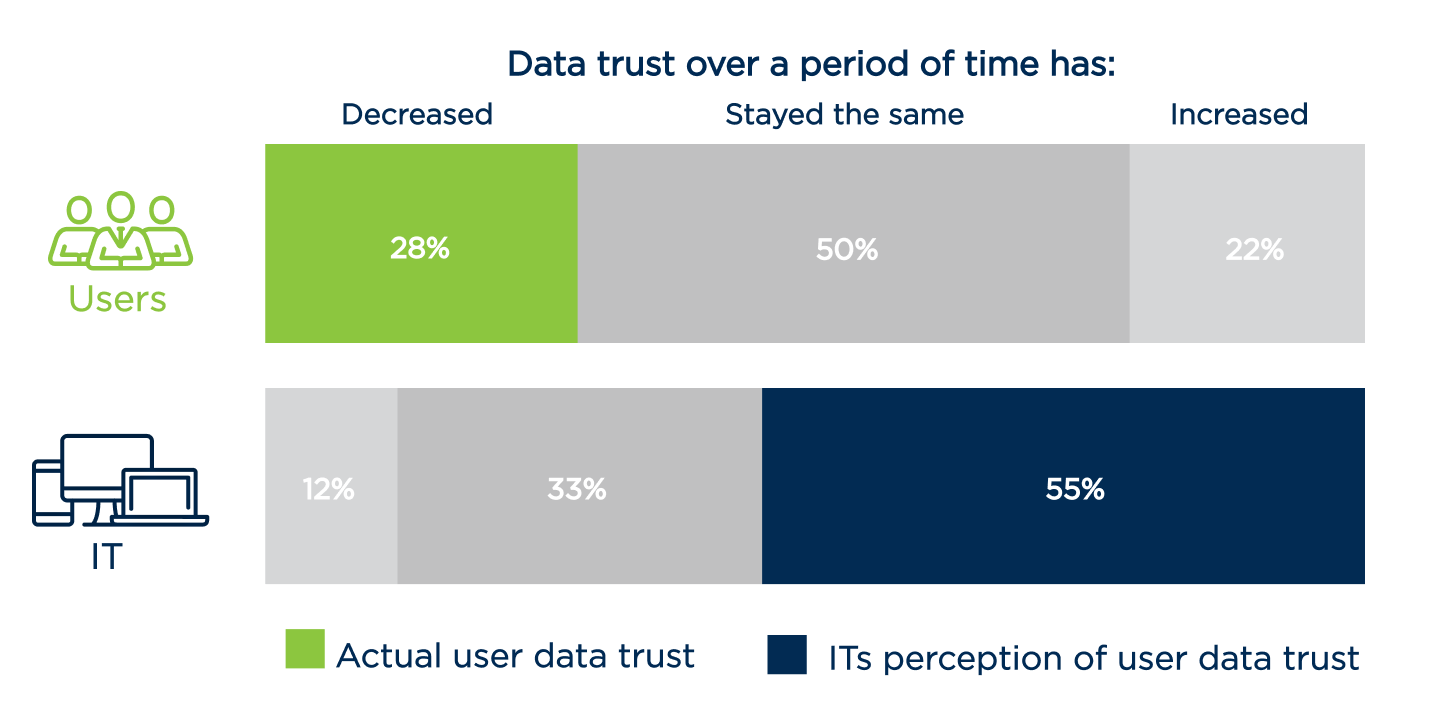 Data trust over a period of time has:

Decreased
Stayed the same
Increased

Users
28%
50%
22%

IT
12%
33%
55%

Actual user data trust
ITs perception of user data trust